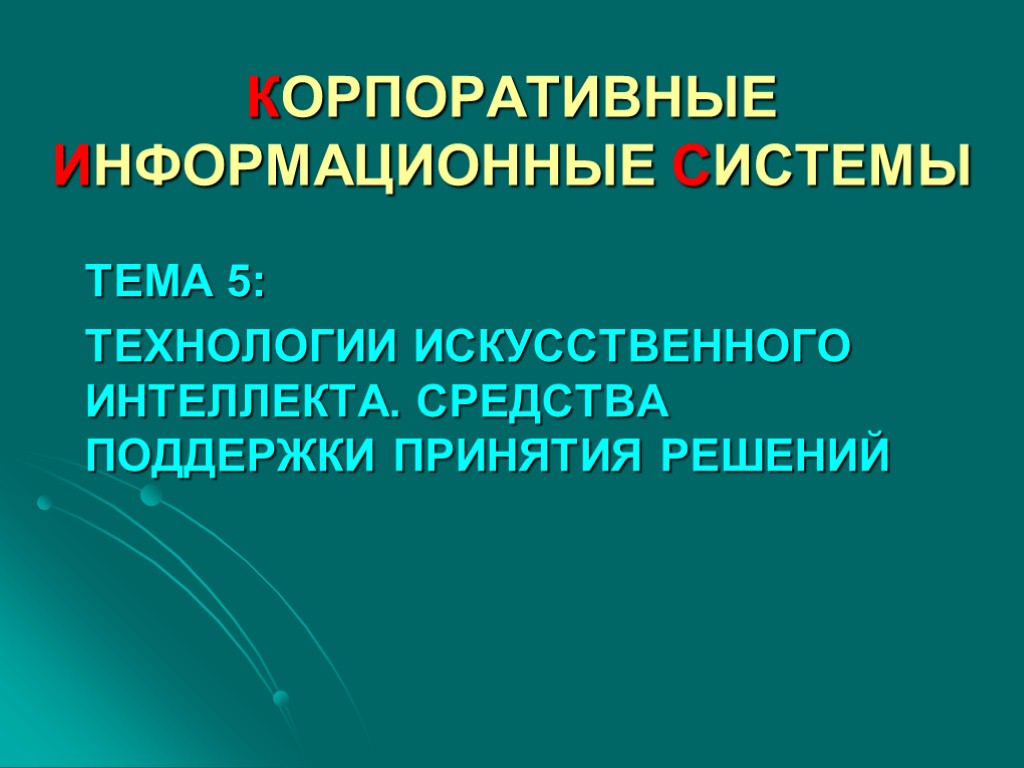 КОРПОРАТИВНЫЕ ИНФОРМАЦИОННЫЕ СИСТЕМЫ

ТЕМА 5:

ТЕХНОЛОГИИ ИСКУССТВЕННОГО ИНТЕЛЛЕКТА. СРЕДСТВА ПОДДЕРЖКИ ПРИНЯТИЯ РЕШЕНИЙ